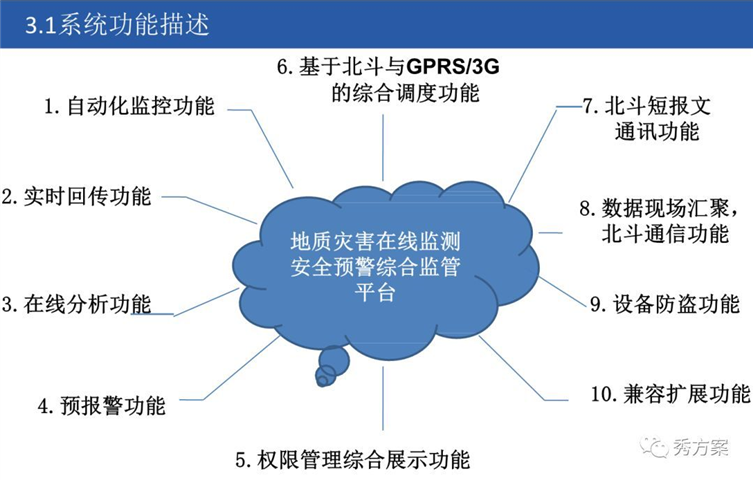 3.1系统功能描述

6.基于北斗与GPRS/3G的综合调度功能

1.自动化监控功能

7.北斗短报文通讯功能

2.实时回传功能

8.数据现场汇聚，北斗通信功能

地质灾害在线监测安全预警综合监管平台

3.在线分析功能

9.设备防盗功能

4.预报警功能

10.兼容扩展功能

5.权限管理综合展示功能

秀方案